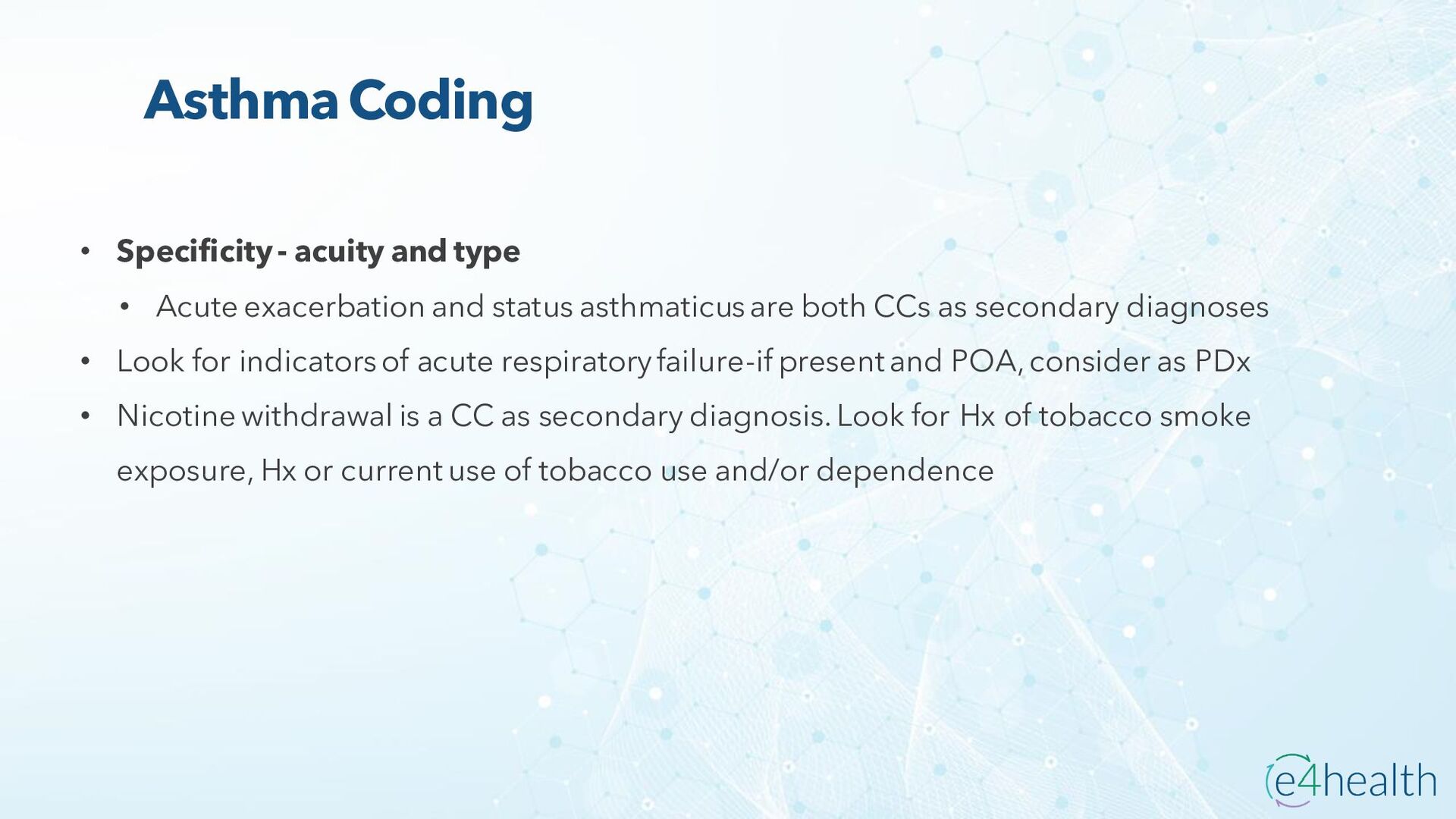 Asthma Coding

• Specificity - acuity and type
  • Acute exacerbation and status asthmaticus are both CCs as secondary diagnoses
• Look for indicators of acute respiratory failure-if present and POA, consider as PDx
• Nicotine withdrawal is a CC as secondary diagnosis. Look for Hx of tobacco smoke exposure, Hx or current use of tobacco use and/or dependence

e4health